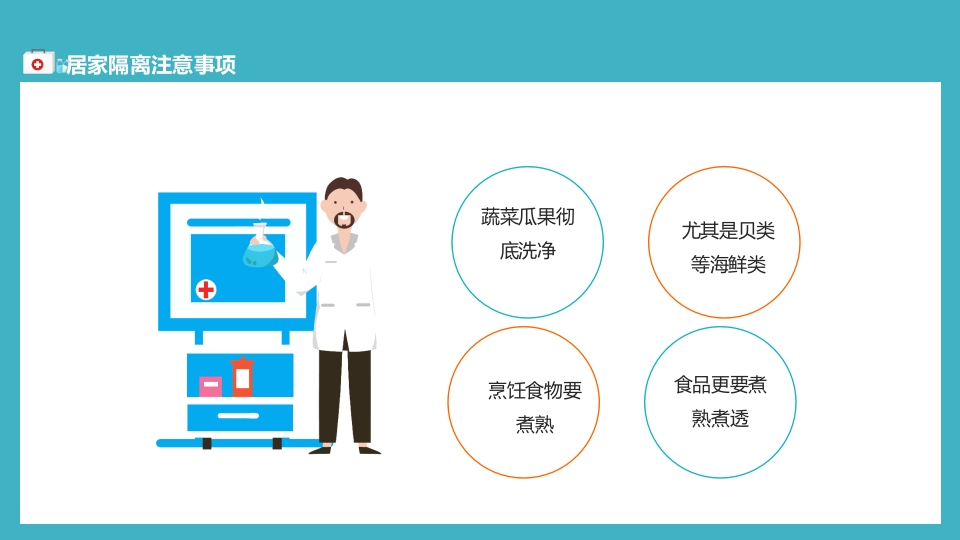 居家隔离注意事项

蔬菜瓜果彻底洗净

尤其是贝类等海鲜类

烹饪食物要煮熟

食品更要煮熟煮透